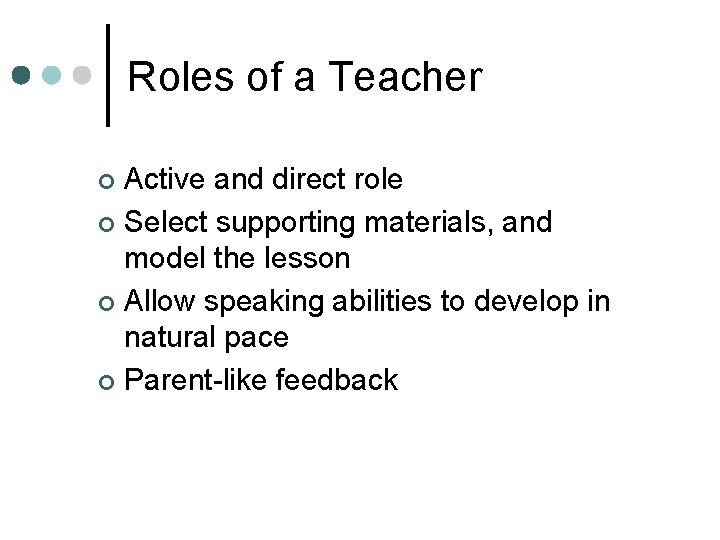 Roles of a Teacher

- Active and direct role
- Select supporting materials, and model the lesson
- Allow speaking abilities to develop in natural pace
- Parent-like feedback